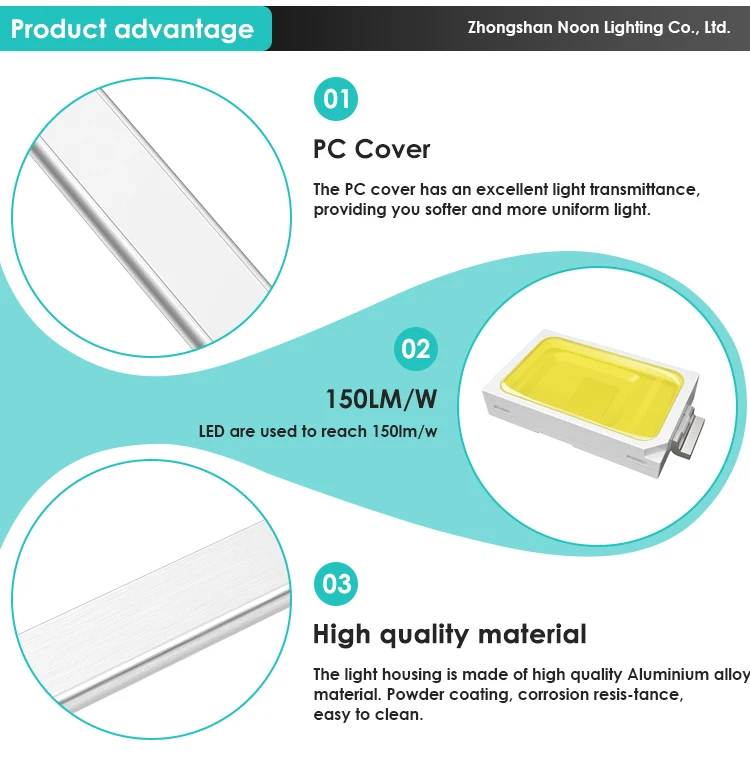 Product advantage

Zhongshan Noon Lighting Co., Ltd.

01

PC Cover

The PC cover has an excellent light transmittance, providing you softer and more uniform light.

02

150LM/W

LED are used to reach 150lm/w

03

High quality material

The light housing is made of high quality Aluminium alloy material. Powder coating, corrosion resis-tance, easy to clean.